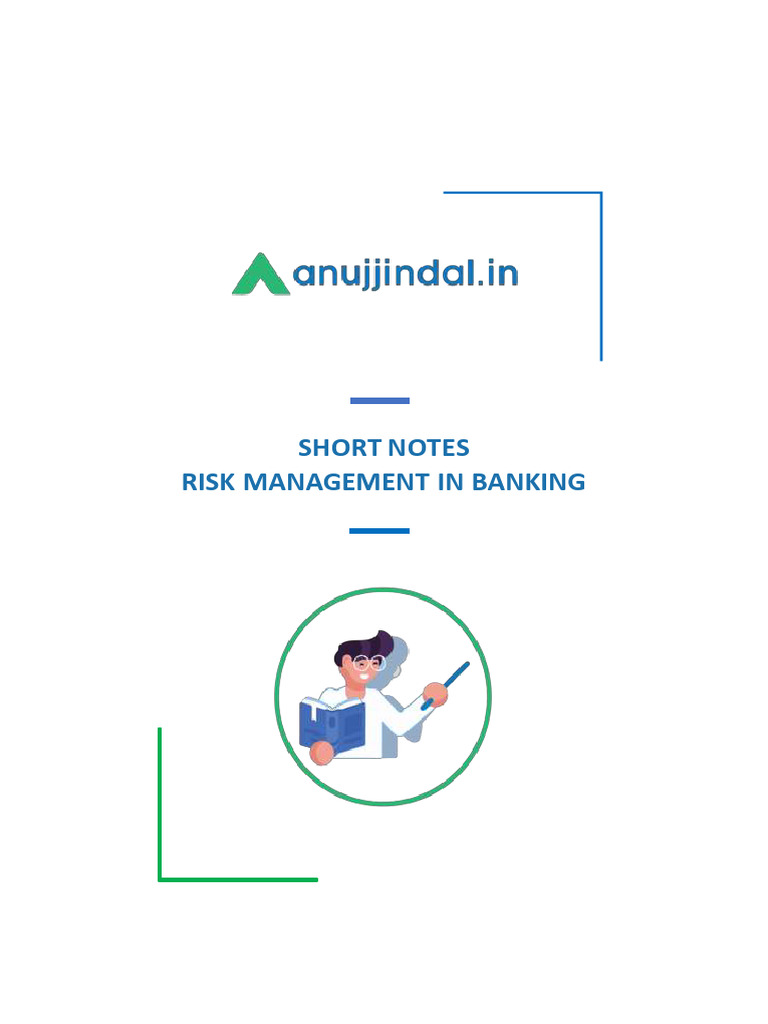 anujjindal.in

SHORT NOTES
RISK MANAGEMENT IN BANKING